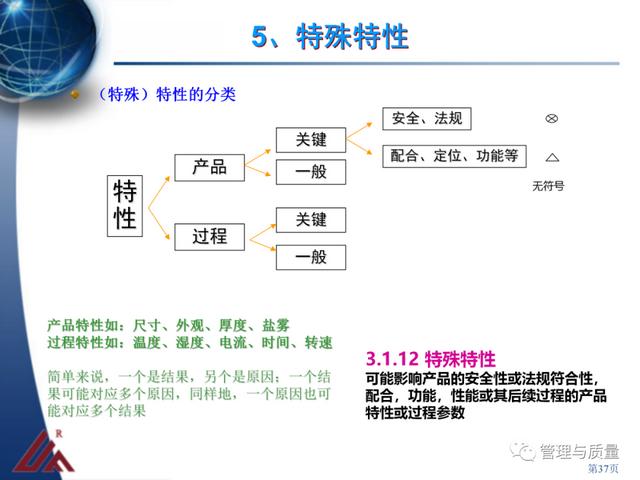 5、特殊特性

（特殊）特性的分类

特性

产品

过程

关键

一般

关键

一般

安全、法规

配合、定位、功能等

⊗

△

无符号

产品特性如：尺寸、外观、厚度、盐雾
过程特性如：温度、湿度、电流、时间、转速

简单来说，一个是结果，另个是原因；一个结果可能对应多个原因，同样地，一个原因也可能对应多个结果

3.1.12 特殊特性
可能影响产品的安全性或法规符合性，配合，功能，性能或其后续过程的产品特性或过程参数

R

管理与质量

第37页